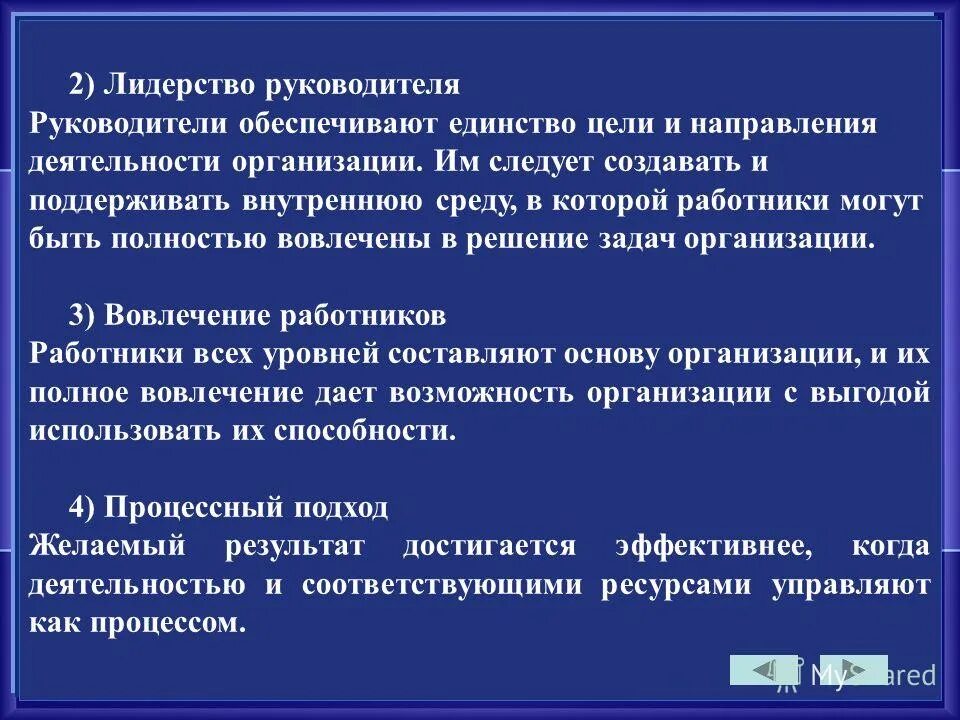 2) Лидерство руководителя
Руководители обеспечивают единство цели и направления деятельности организации. Им следует создавать и поддерживать внутреннюю среду, в которой работники могут быть полностью вовлечены в решение задач организации.

3) Вовлечение работников
Работники всех уровней составляют основу организации, и их полное вовлечение дает возможность организации с выгодой использовать их способности.

4) Процессный подход
Желаемый результат достигается эффективнее, когда деятельностью и соответствующими ресурсами управляют как процессом.

MyShared